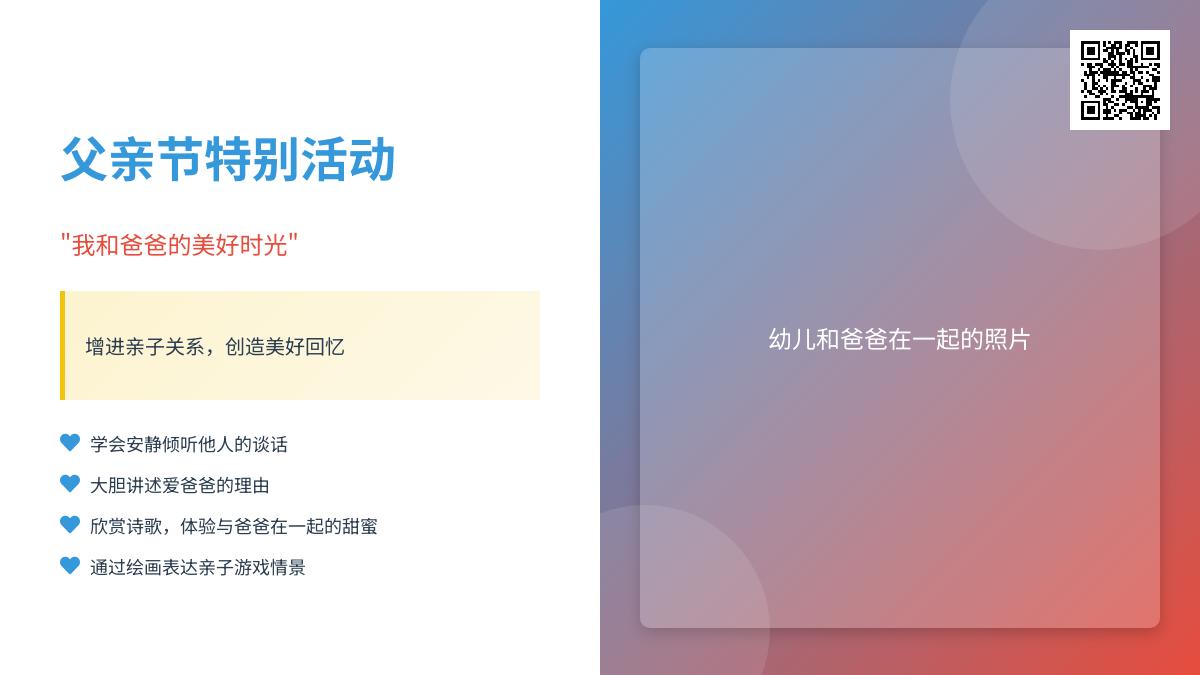 父亲节特别活动

"我和爸爸的美好时光"

增进亲子关系，创造美好回忆

学会安静倾听他人的谈话

大胆讲述爱爸爸的理由

欣赏诗歌，体验与爸爸在一起的甜蜜

通过绘画表达亲子游戏情景

幼儿和爸爸在一起的照片